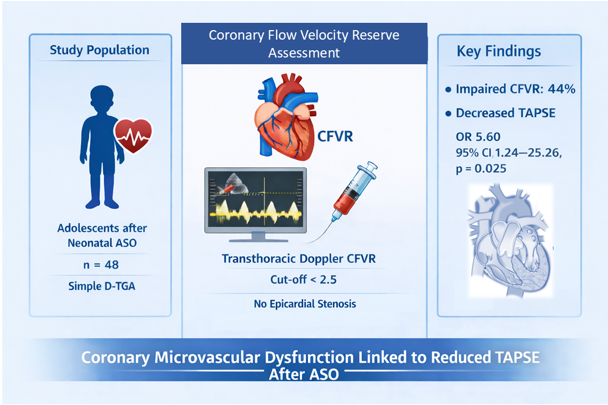 Study Population

Adolescents after Neonatal ASO

n = 48

Simple D-TGA

Coronary Flow Velocity Reserve Assessment

CFVR

Transthoracic Doppler CFVR

Cut-off < 2.5

No Epicardial Stenosis

Key Findings

• Impaired CFVR: 44%

• Decreased TAPSE

OR 5.60
95% CI 1.24—25.26,
p = 0.025

Coronary Microvascular Dysfunction Linked to Reduced TAPSE After ASO